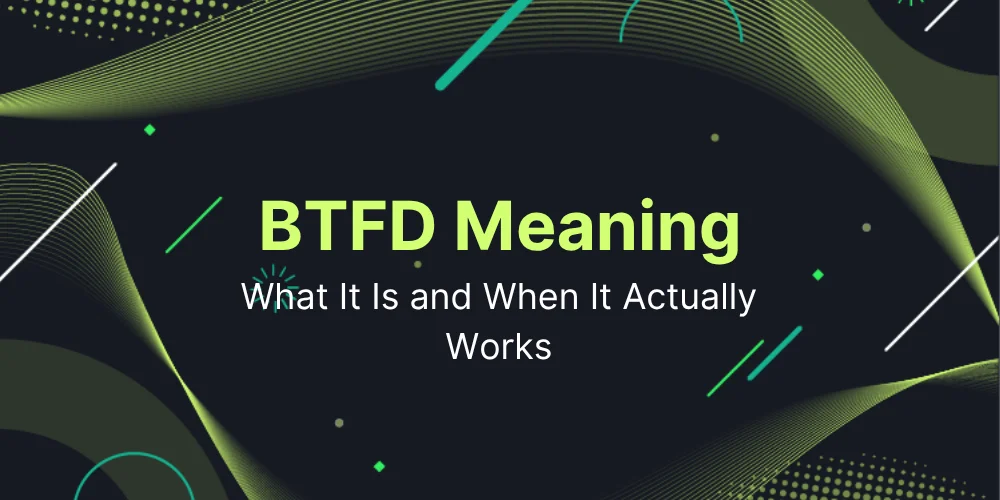 BTFD Meaning

What It Is and When It Actually Works